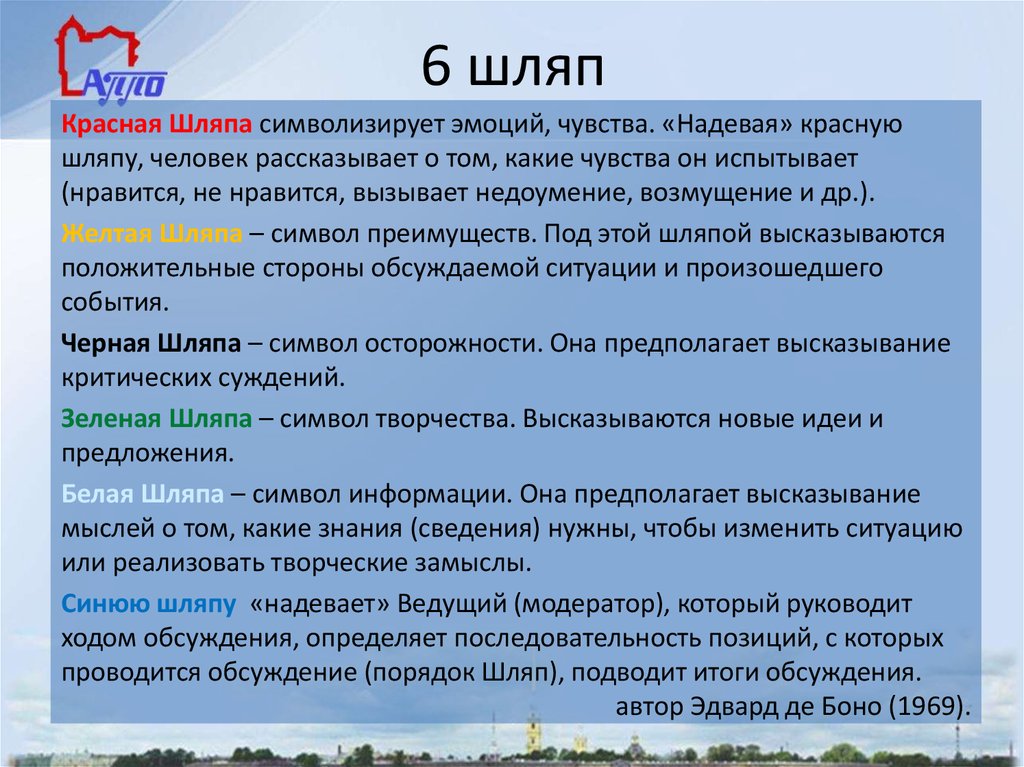 АППО

6 шляп

Красная Шляпа символизирует эмоций, чувства. «Надевая» красную шляпу, человек рассказывает о том, какие чувства он испытывает (нравится, не нравится, вызывает недоумение, возмущение и др.).

Желтая Шляпа – символ преимуществ. Под этой шляпой высказываются положительные стороны обсуждаемой ситуации и произошедшего события.

Черная Шляпа – символ осторожности. Она предполагает высказывание критических суждений.

Зеленая Шляпа – символ творчества. Высказываются новые идеи и предложения.

Белая Шляпа – символ информации. Она предполагает высказывание мыслей о том, какие знания (сведения) нужны, чтобы изменить ситуацию или реализовать творческие замыслы.

Синюю шляпу «надевает» Ведущий (модератор), который руководит ходом обсуждения, определяет последовательность позиций, с которых проводится обсуждение (порядок Шляп), подводит итоги обсуждения.

автор Эдвард де Боно (1969).